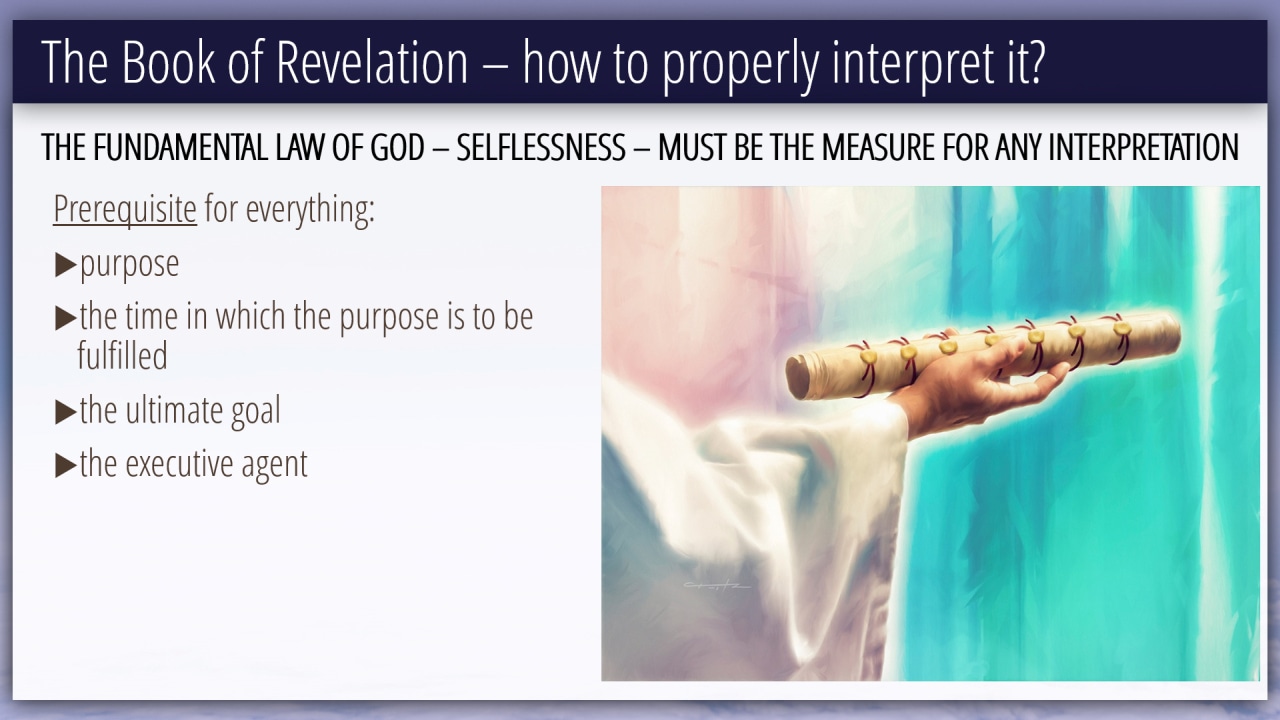 The Book of Revelation – how to properly interpret it?

THE FUNDAMENTAL LAW OF GOD – SELFLESSNESS – MUST BE THE MEASURE FOR ANY INTERPRETATION

Prerequisite for everything:

▶purpose

▶the time in which the purpose is to be fulfilled

▶the ultimate goal

▶the executive agent